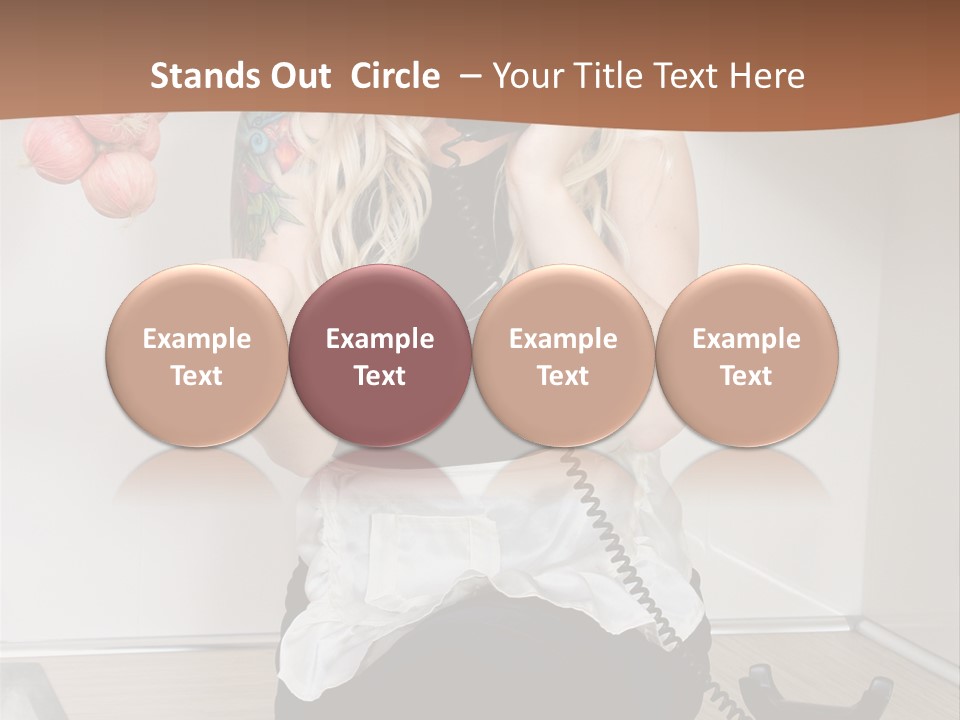 Stands Out Circle – Your Title Text Here

Example Text

Example Text

Example Text

Example Text